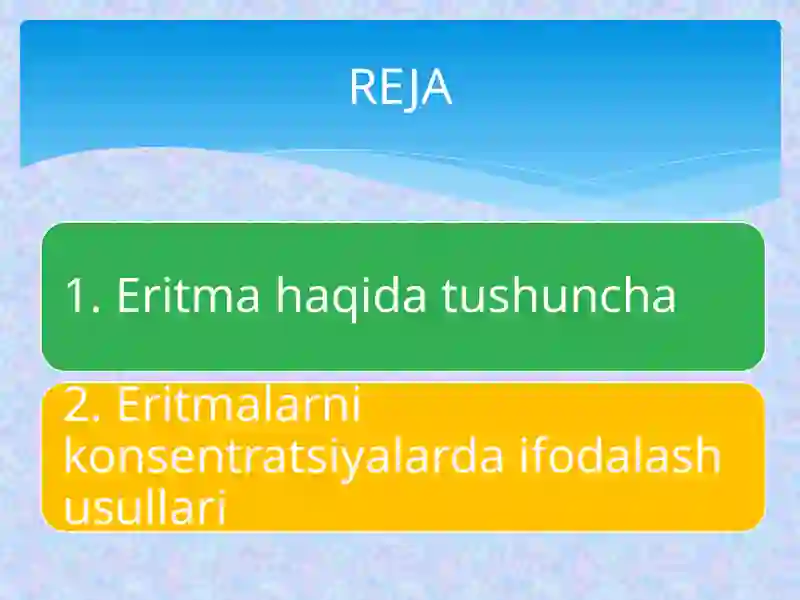 REJA

1. Eritma haqida tushuncha

2. Eritmalarni konsentratsiyalarda ifodalash usullari